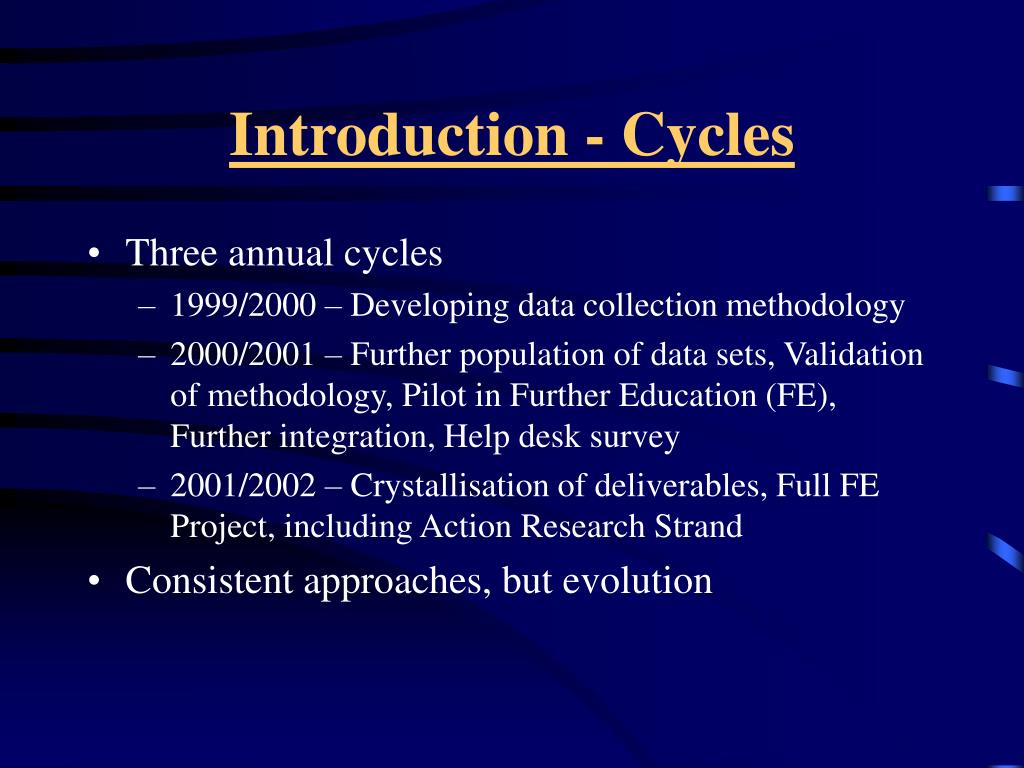 Introduction - Cycles

• Three annual cycles
– 1999/2000 – Developing data collection methodology
– 2000/2001 – Further population of data sets, Validation of methodology, Pilot in Further Education (FE), Further integration, Help desk survey
– 2001/2002 – Crystallisation of deliverables, Full FE Project, including Action Research Strand
• Consistent approaches, but evolution